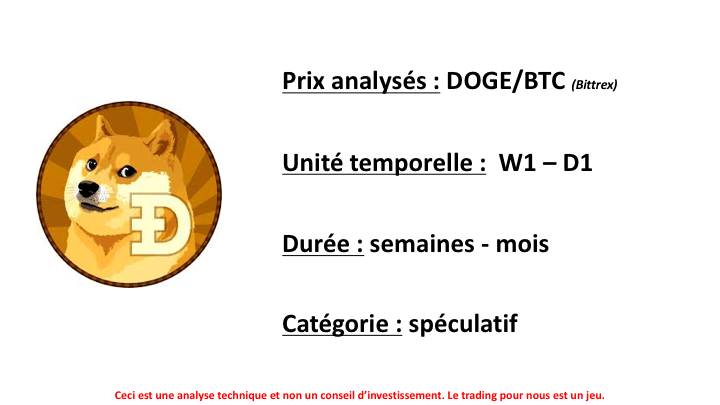 Prix analysés : DOGE/BTC (Bittrex)

Unité temporelle : W1 – D1

Durée : semaines - mois

Catégorie : spéculatif

Ceci est une analyse technique et non un conseil d'investissement. Le trading pour nous est un jeu.